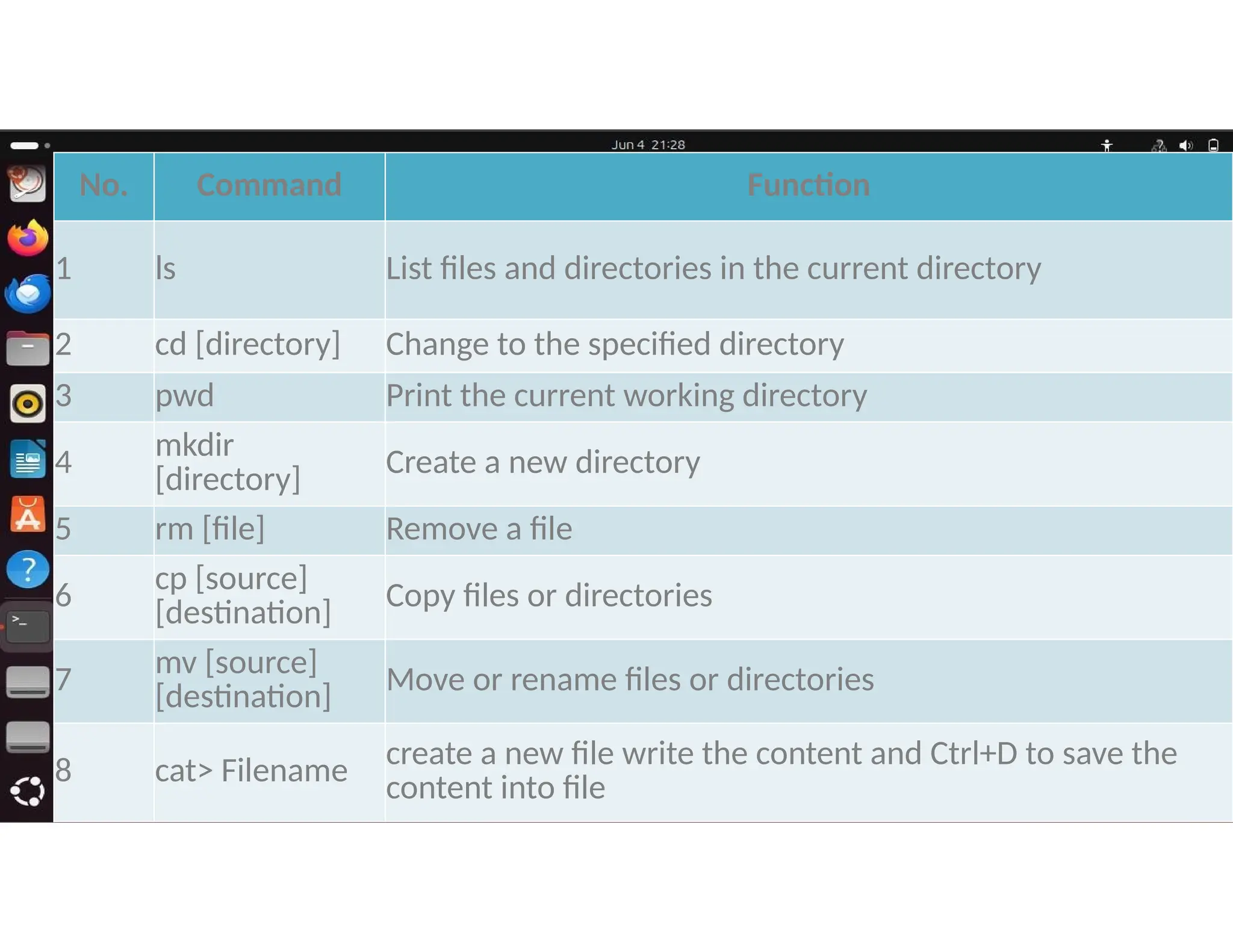 Jun 4 21:28

| No. | Command | Function |
|---|---|---|
| 1 | ls | List files and directories in the current directory |
| 2 | cd [directory] | Change to the specified directory |
| 3 | pwd | Print the current working directory |
| 4 | mkdir [directory] | Create a new directory |
| 5 | rm [file] | Remove a file |
| 6 | cp [source] [destination] | Copy files or directories |
| 7 | mv [source] [destination] | Move or rename files or directories |
| 8 | cat> Filename | create a new file write the content and Ctrl+D to save the content into file |